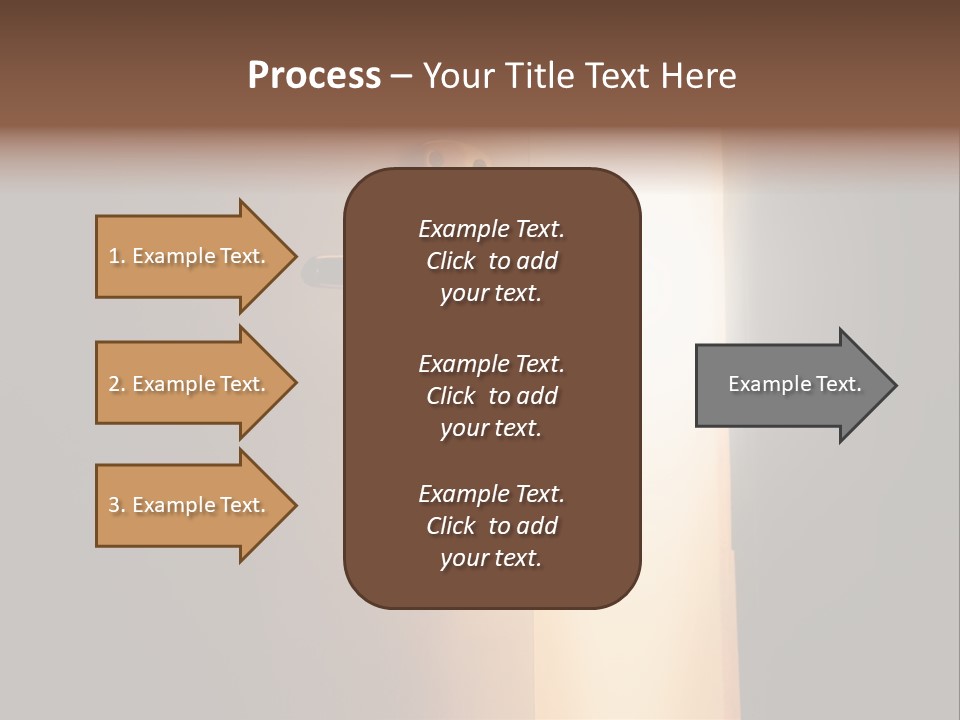 Process – Your Title Text Here

1. Example Text.

2. Example Text.

3. Example Text.

Example Text. Click to add your text.

Example Text. Click to add your text.

Example Text. Click to add your text.

Example Text.